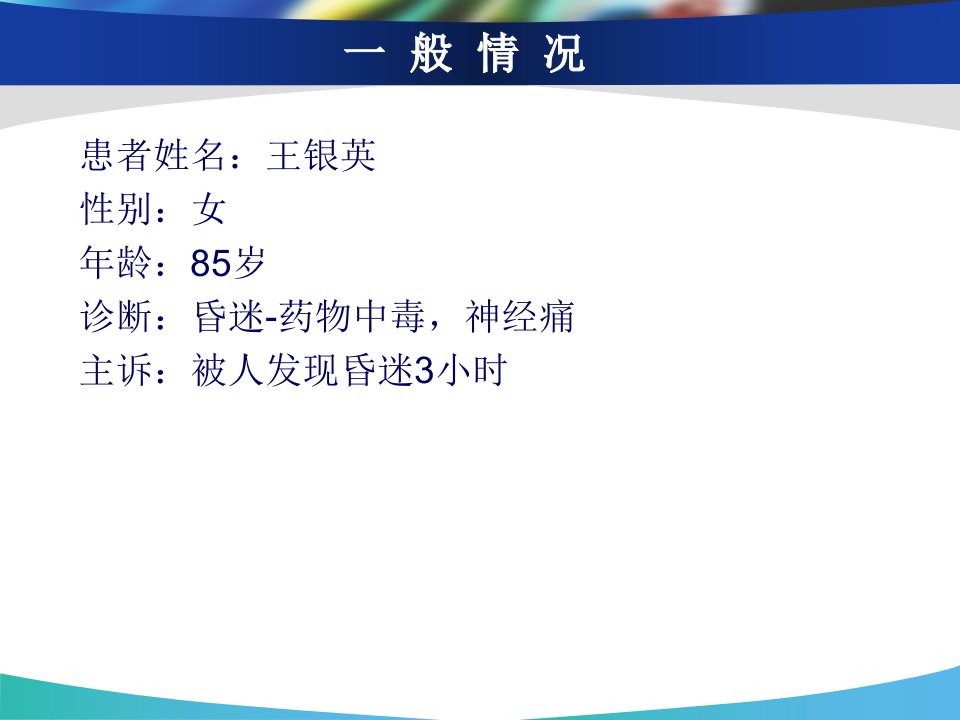 一 般 情 况

患者姓名：王银英
性别：女
年龄：85岁
诊断：昏迷-药物中毒，神经痛
主诉：被人发现昏迷3小时